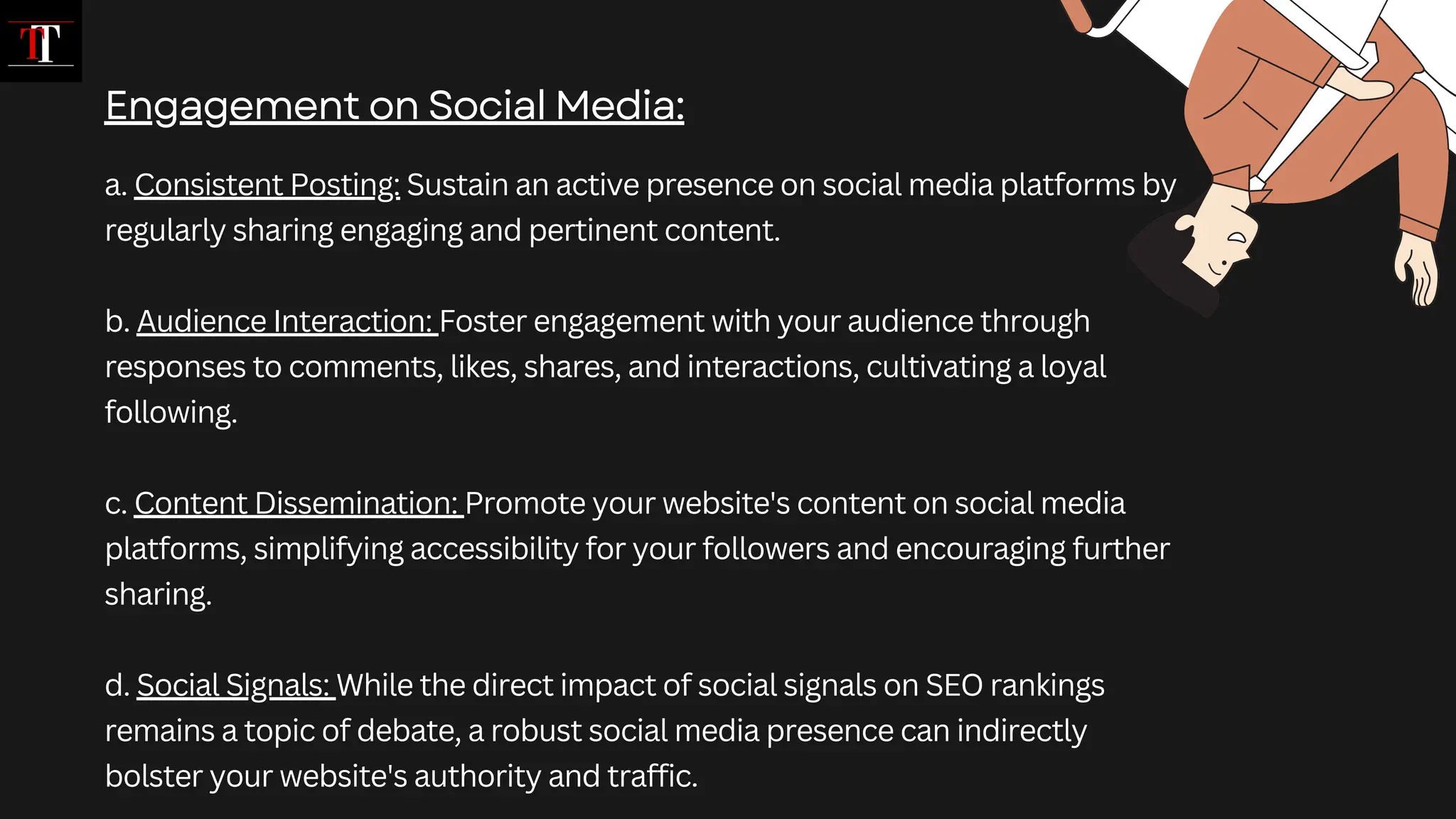 TT

Engagement on Social Media:

a. Consistent Posting: Sustain an active presence on social media platforms by regularly sharing engaging and pertinent content.

b. Audience Interaction: Foster engagement with your audience through responses to comments, likes, shares, and interactions, cultivating a loyal following.

c. Content Dissemination: Promote your website's content on social media platforms, simplifying accessibility for your followers and encouraging further sharing.

d. Social Signals: While the direct impact of social signals on SEO rankings remains a topic of debate, a robust social media presence can indirectly bolster your website's authority and traffic.